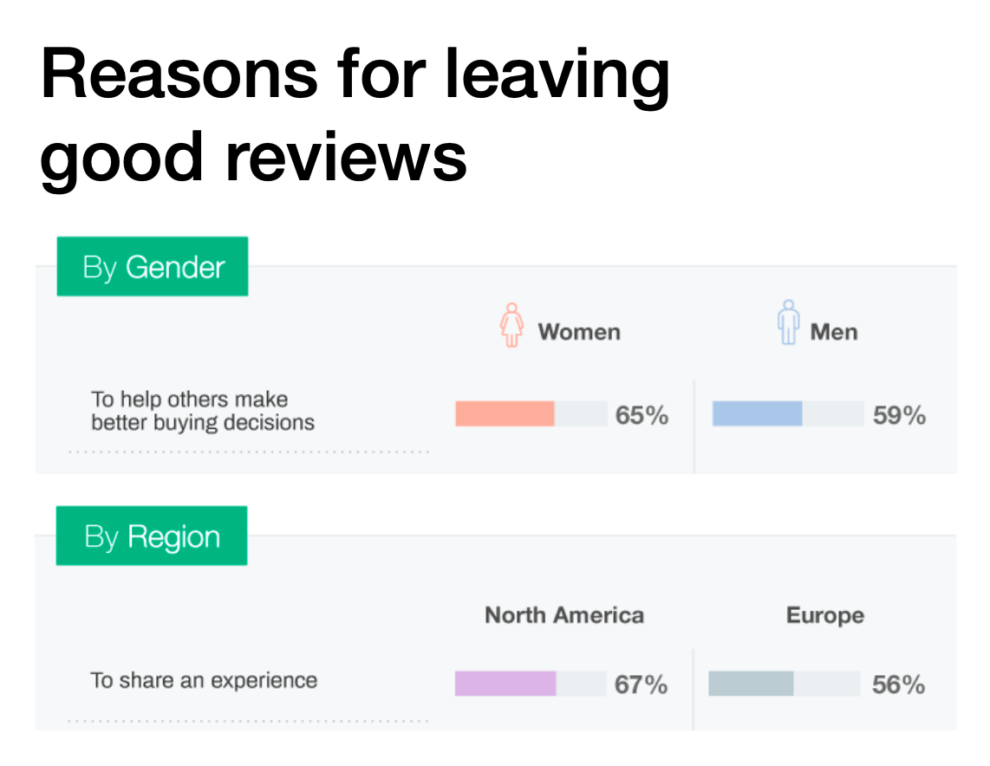 Reasons for leaving good reviews

By Gender

| | Women | Men |
|---|---|---|
| To help others make better buying decisions | 65% | 59% |

By Region

| | North America | Europe |
|---|---|---|
| To share an experience | 67% | 56% |